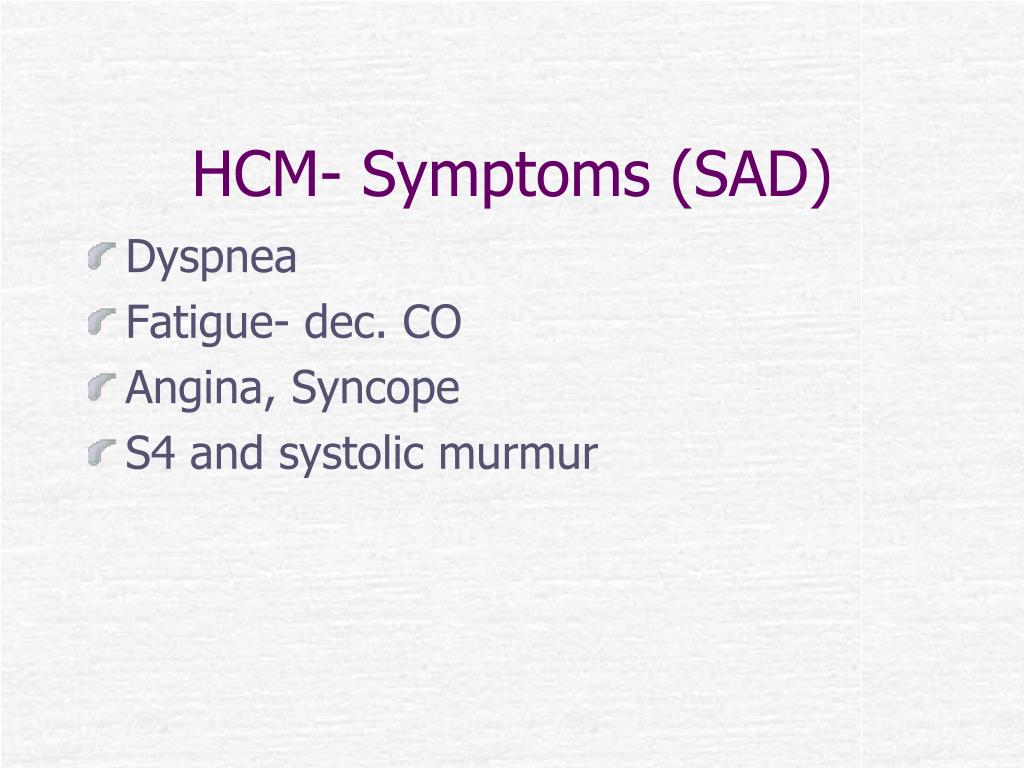 HCM- Symptoms (SAD)

Dyspnea
Fatigue- dec. CO
Angina, Syncope
S4 and systolic murmur